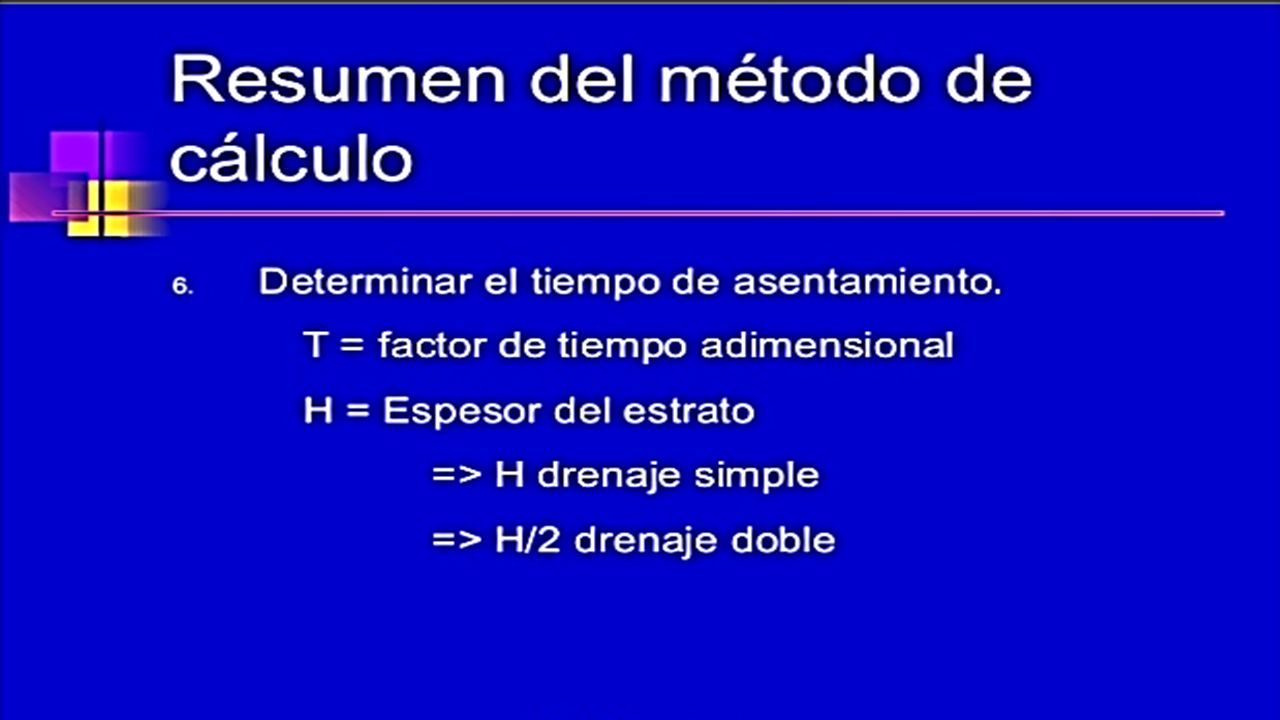 Resumen del método de cálculo

6. Determinar el tiempo de asentamiento.

T = factor de tiempo adimensional

H = Espesor del estrato

=> H drenaje simple

=> H/2 drenaje doble